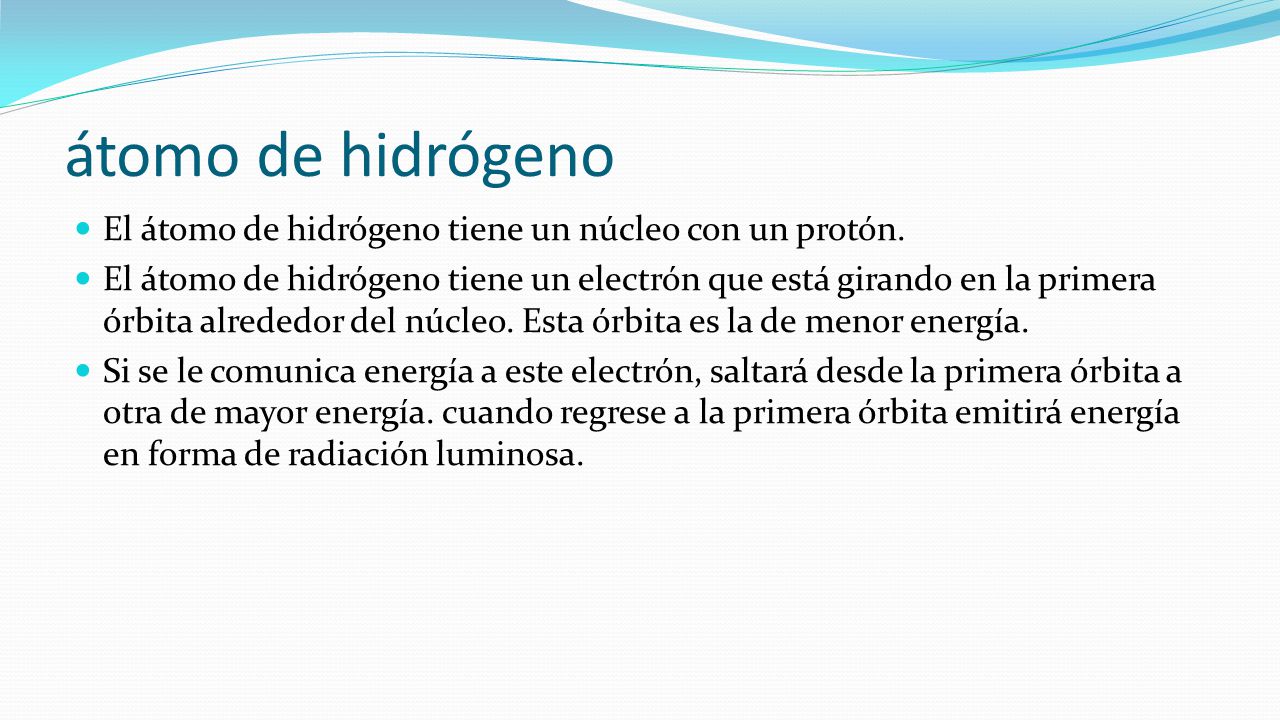 átomo de hidrógeno

- El átomo de hidrógeno tiene un núcleo con un protón.
- El átomo de hidrógeno tiene un electrón que está girando en la primera órbita alrededor del núcleo. Esta órbita es la de menor energía.
- Si se le comunica energía a este electrón, saltará desde la primera órbita a otra de mayor energía. cuando regrese a la primera órbita emitirá energía en forma de radiación luminosa.